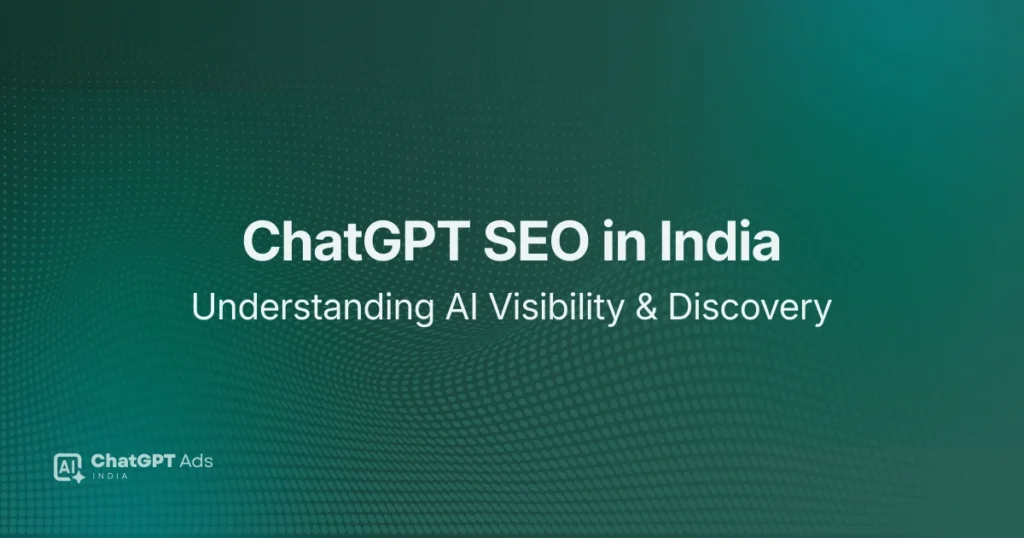 ChatGPT SEO in India

Understanding AI Visibility & Discovery

AI ChatGPT Ads INDIA